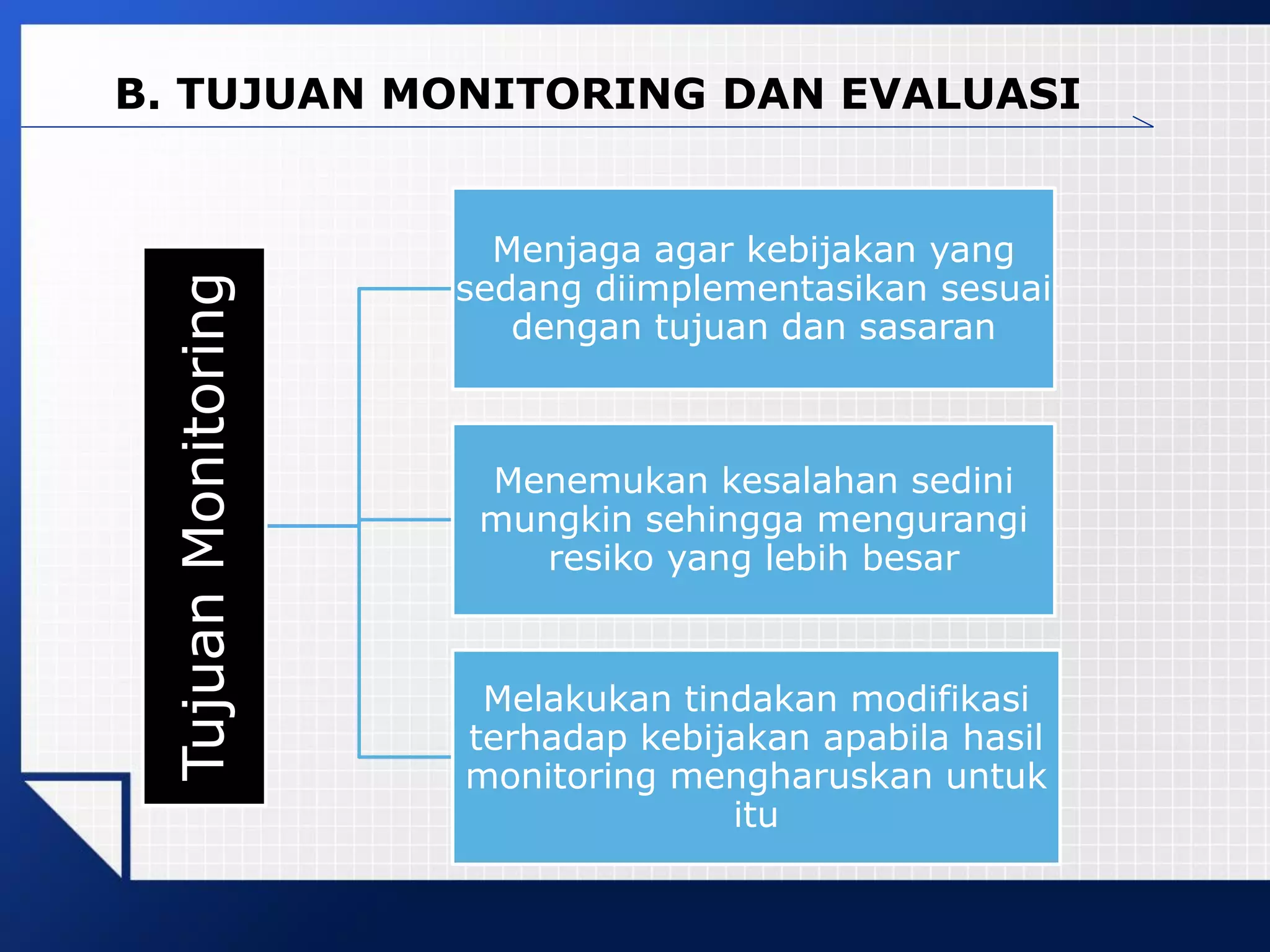 B. TUJUAN MONITORING DAN EVALUASI

Tujuan Monitoring

Menjaga agar kebijakan yang sedang diimplementasikan sesuai dengan tujuan dan sasaran

Menemukan kesalahan sedini mungkin sehingga mengurangi resiko yang lebih besar

Melakukan tindakan modifikasi terhadap kebijakan apabila hasil monitoring mengharuskan untuk itu